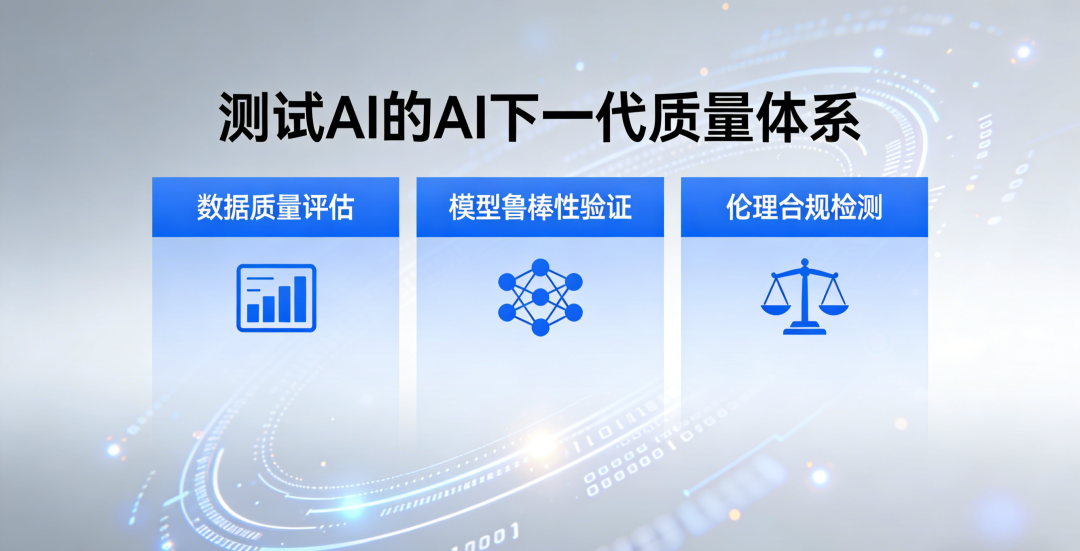 测试AI的AI下一代质量体系

数据质量评估

模型鲁棒性验证

伦理合规检测